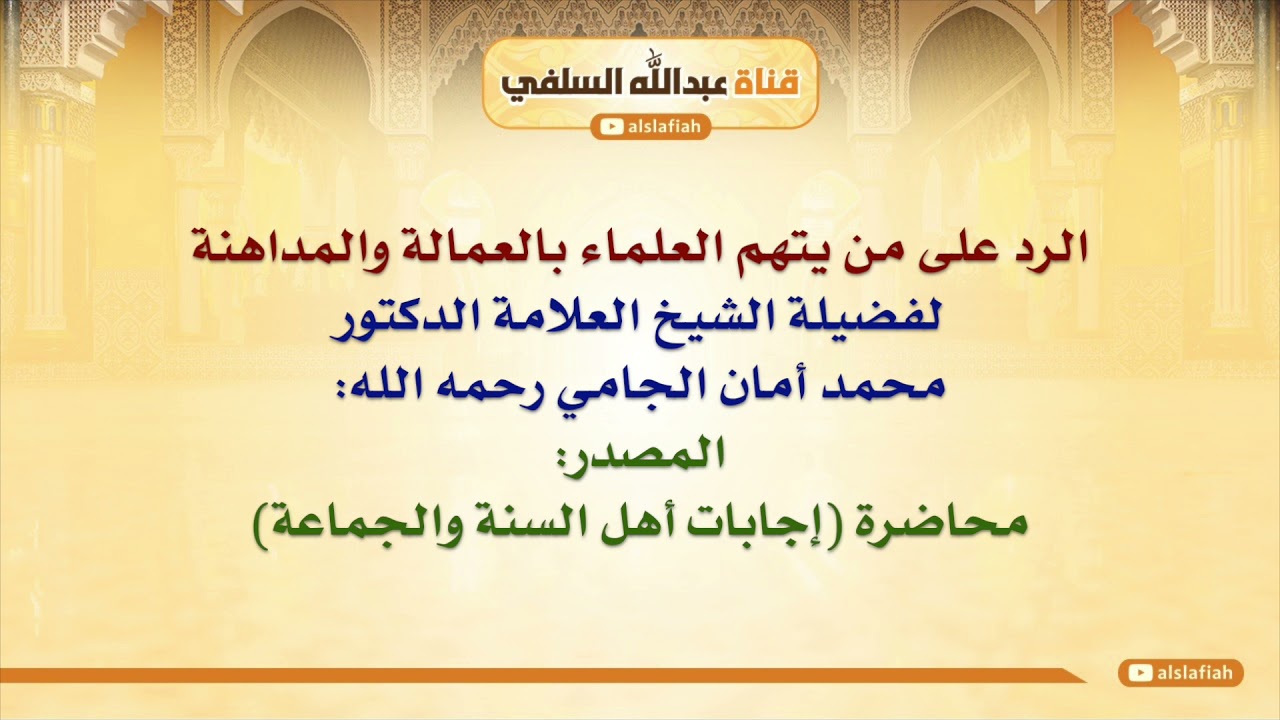 قناة عبدالله السلفي
alslafiah

الرد على من يتهم العلماء بالعمالة والمداهنة
لفضيلة الشيخ العلامة الدكتور
محمد أمان الجامي رحمه الله:
المصدر:
محاضرة (إجابات أهل السنة والجماعة)

alslafiah